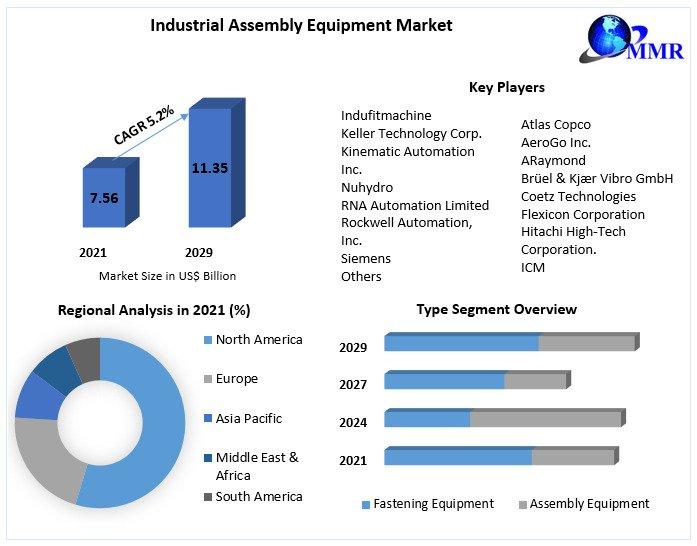 Industrial Assembly Equipment Market

MMR

CAGR 5.2%

7.56

11.35

2021

2029

Market Size in US$ Billion

Key Players

Indufitmachine
Keller Technology Corp.
Kinematic Automation Inc.
Nuhydro
RNA Automation Limited
Rockwell Automation, Inc.
Siemens
Others

Atlas Copco
AeroGo Inc.
ARaymond
Brüel & Kjær Vibro GmbH
Coetz Technologies
Flexicon Corporation
Hitachi High-Tech Corporation.
ICM

Regional Analysis in 2021 (%)

North America
Europe
Asia Pacific
Middle East & Africa
South America

Type Segment Overview

2029
2027
2024
2021

Fastening Equipment
Assembly Equipment